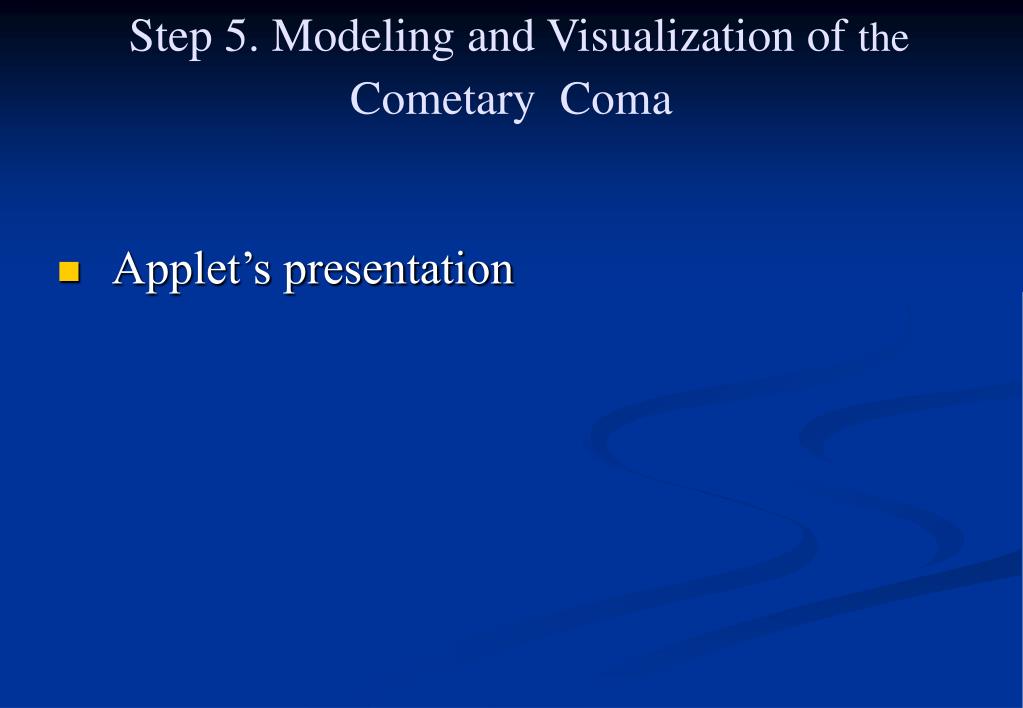 Step 5. Modeling and Visualization of the Cometary Coma

Applet’s presentation